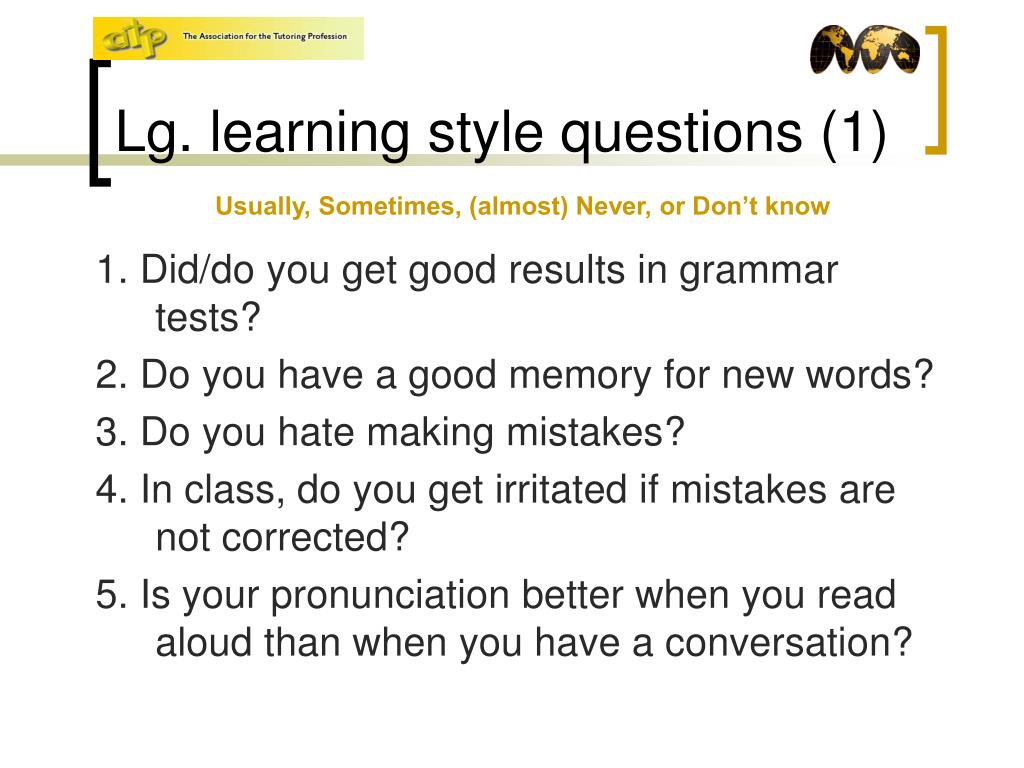 atp The Association for the Tutoring Profession

Lg. learning style questions (1)

Usually, Sometimes, (almost) Never, or Don’t know

1. Did/do you get good results in grammar tests?
2. Do you have a good memory for new words?
3. Do you hate making mistakes?
4. In class, do you get irritated if mistakes are not corrected?
5. Is your pronunciation better when you read aloud than when you have a conversation?